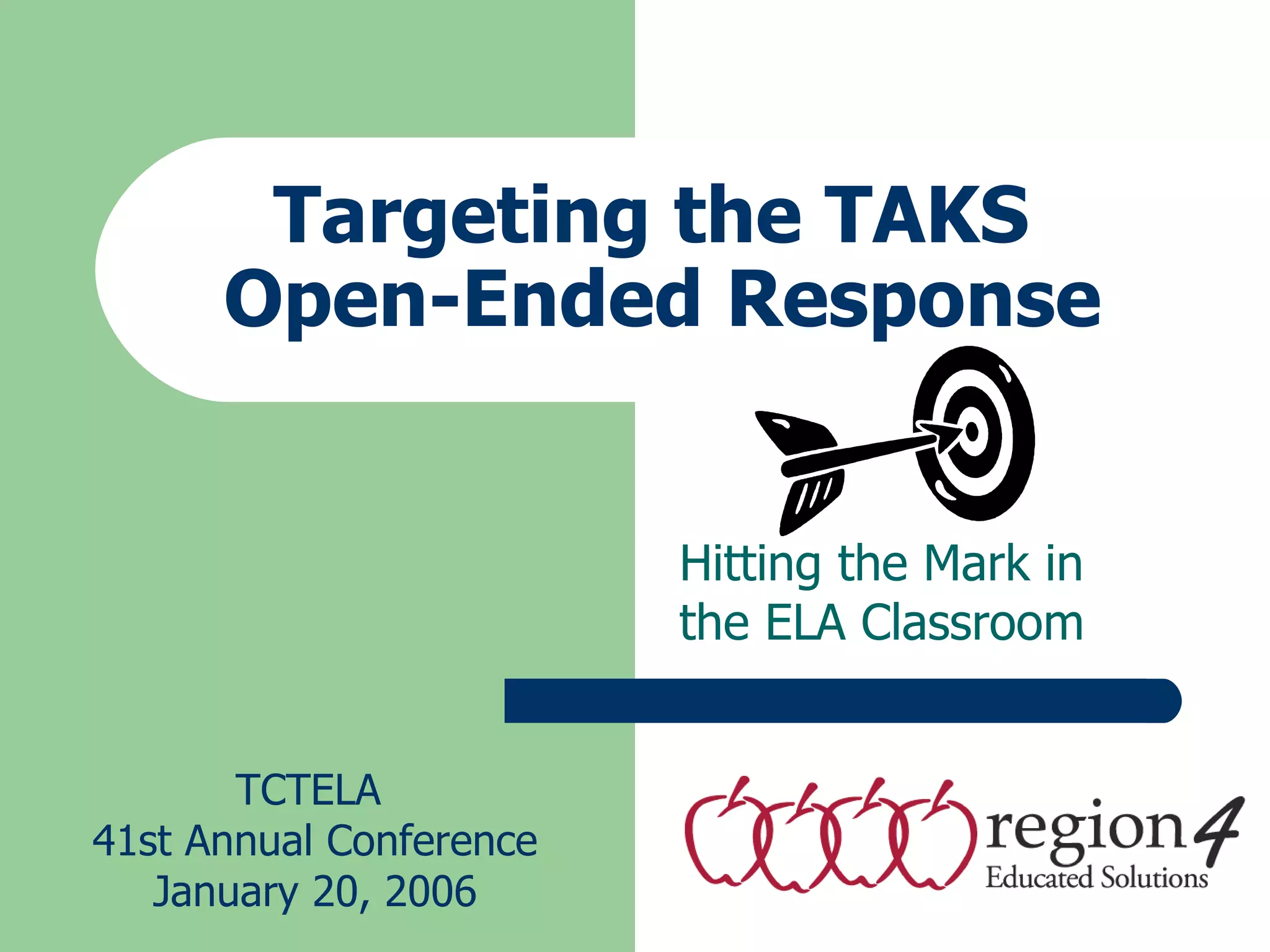 Targeting the TAKS Open-Ended Response

Hitting the Mark in the ELA Classroom

TCTELA
41st Annual Conference
January 20, 2006

region 4
Educated Solutions